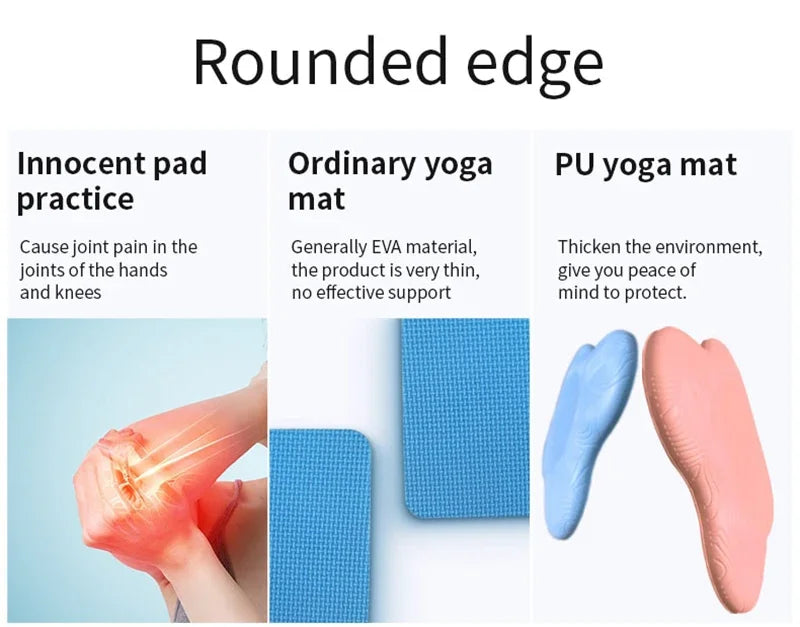 Rounded edge

Innocent pad practice

Cause joint pain in the joints of the hands and knees

Ordinary yoga mat

Generally EVA material, the product is very thin, no effective support

PU yoga mat

Thicken the environment, give you peace of mind to protect.